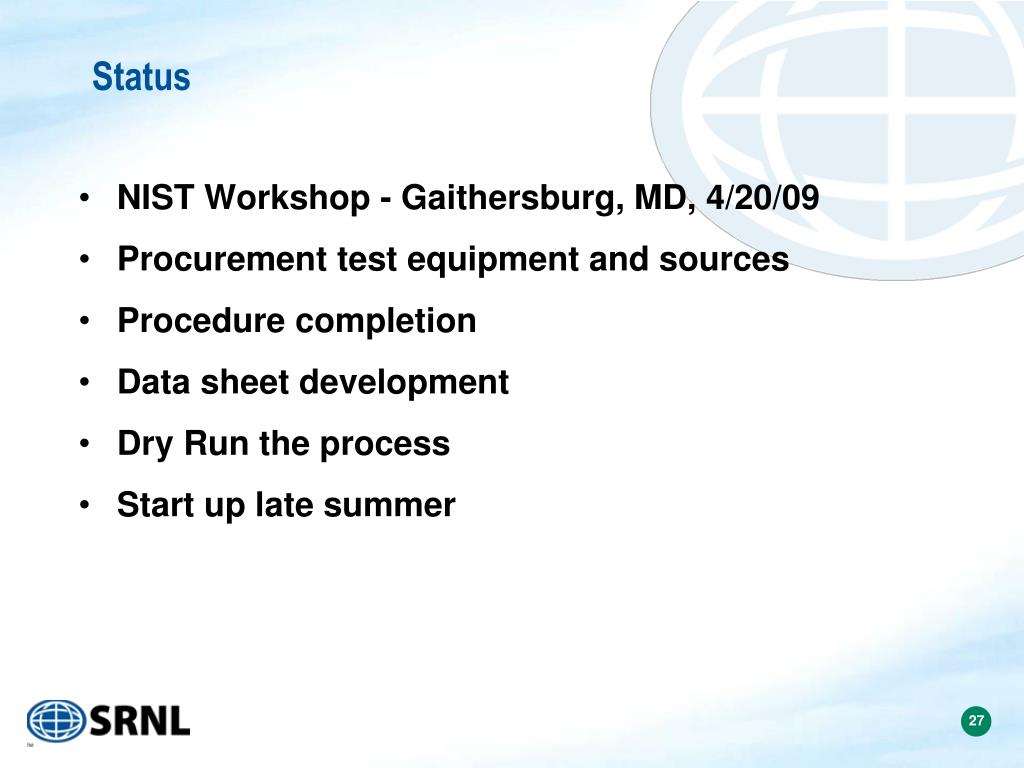 Status

• NIST Workshop - Gaithersburg, MD, 4/20/09
• Procurement test equipment and sources
• Procedure completion
• Data sheet development
• Dry Run the process
• Start up late summer

SRNL

27